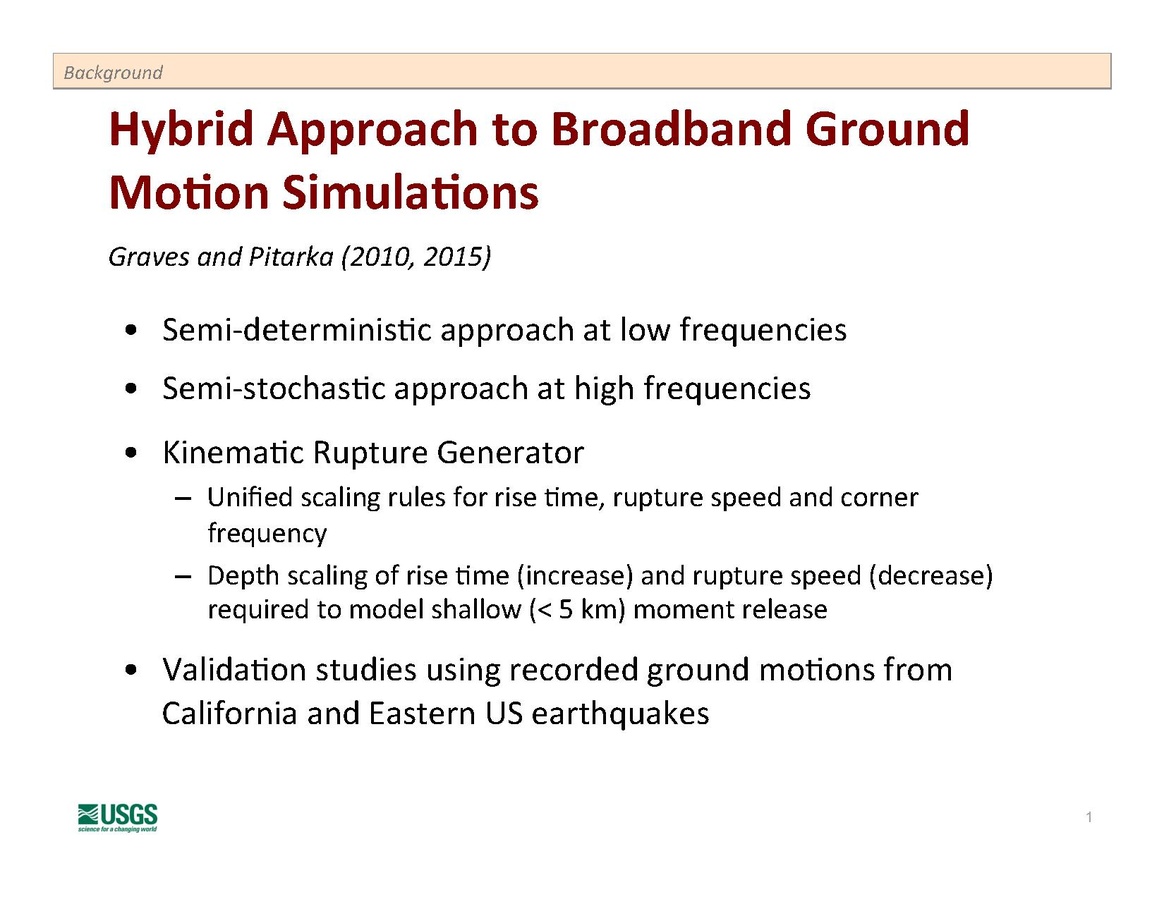 Background

Hybrid Approach to Broadband Ground Motion Simulations

Graves and Pitarka (2010, 2015)

• Semi-deterministic approach at low frequencies

• Semi-stochastic approach at high frequencies

• Kinematic Rupture Generator
– Unified scaling rules for rise time, rupture speed and corner frequency
– Depth scaling of rise time (increase) and rupture speed (decrease) required to model shallow (< 5 km) moment release

• Validation studies using recorded ground motions from California and Eastern US earthquakes

USGS
science for a changing world

1